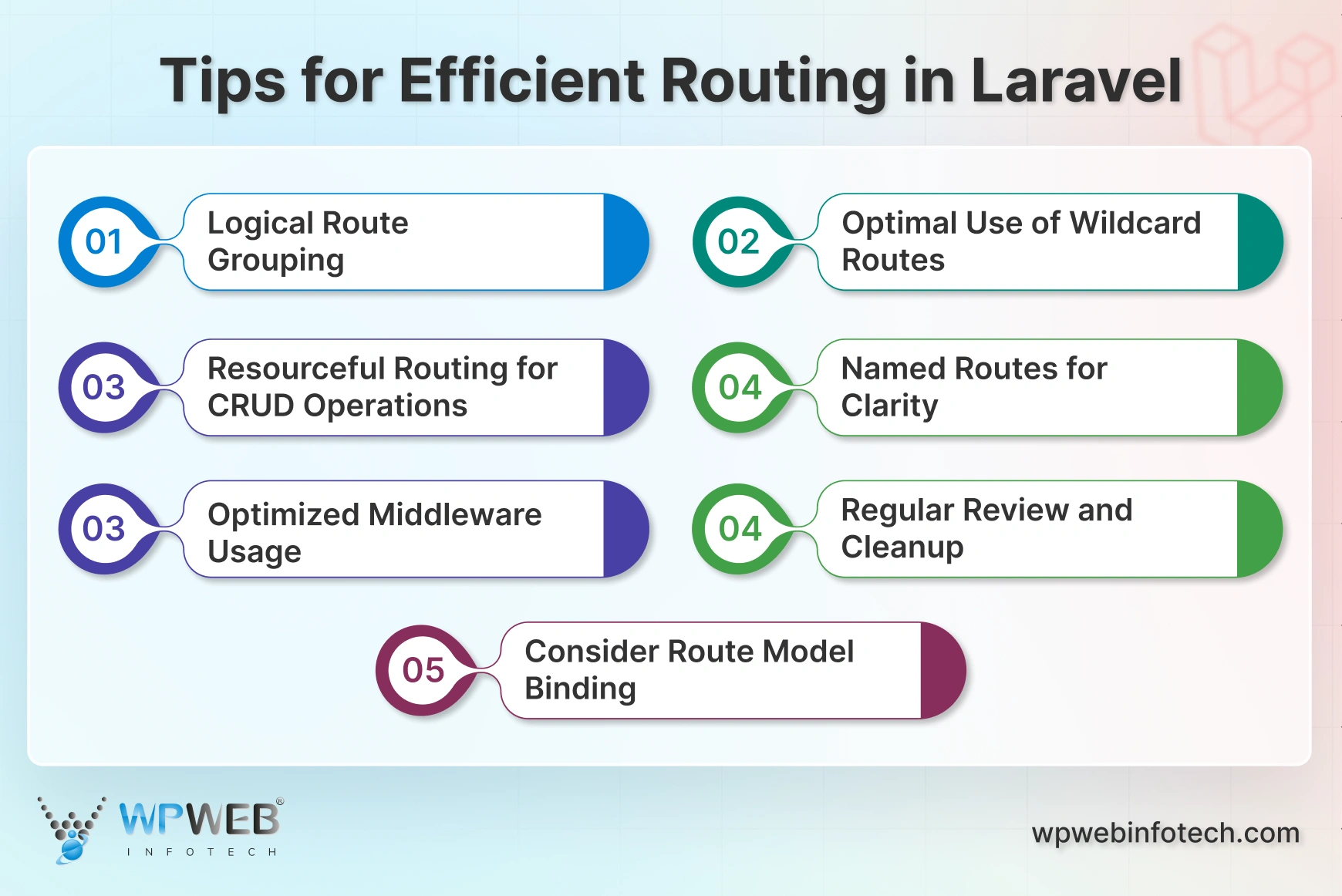 Tips for Efficient Routing in Laravel

01 Logical Route Grouping

02 Optimal Use of Wildcard Routes

03 Resourceful Routing for CRUD Operations

04 Named Routes for Clarity

03 Optimized Middleware Usage

04 Regular Review and Cleanup

05 Consider Route Model Binding

WPWEB® INFOTECH

wpwebinfotech.com